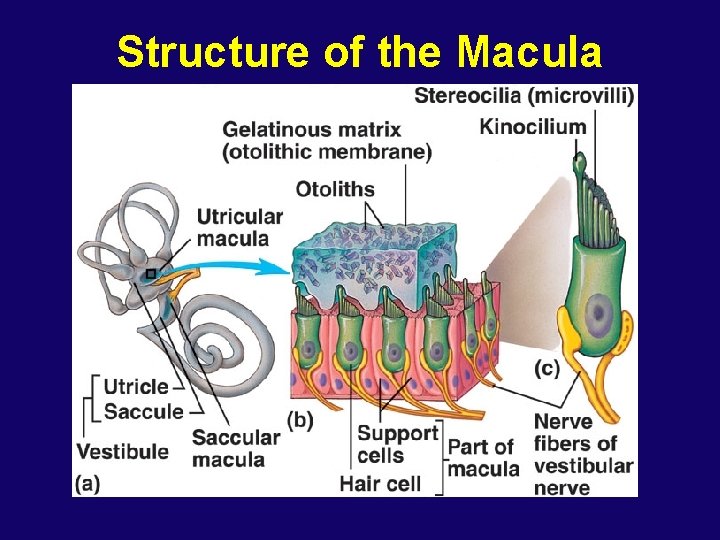 Structure of the Macula

Stereocilia (microvilli)

Kinocilium

Gelatinous matrix (otolithic membrane)

Otoliths

Utricular macula

Utricle

Saccule

Vestibule

Saccular macula

(a)

(b)

Support cells

Hair cell

Part of macula

(c)

Nerve fibers of vestibular nerve